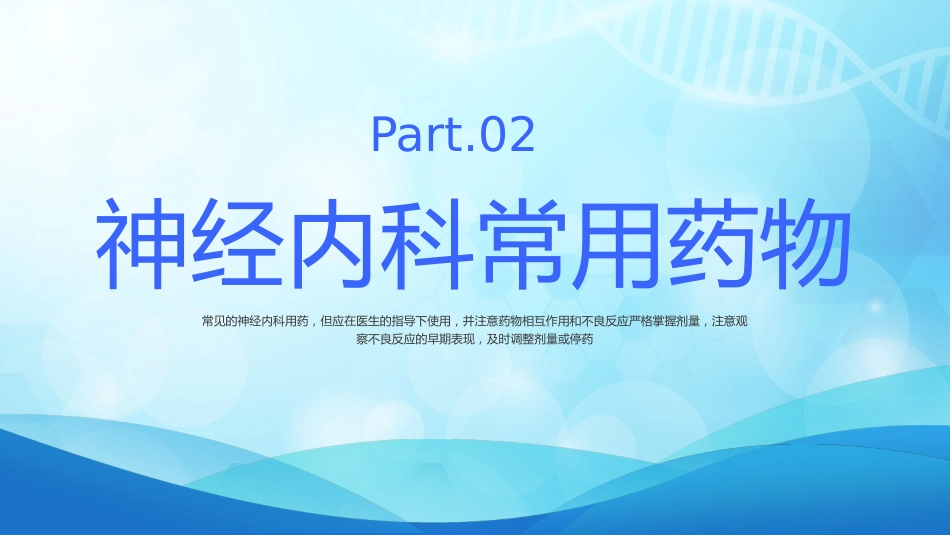 Part.02

神经内科常用药物

常见的神经内科用药，但应在医生的指导下使用，并注意药物相互作用和不良反应严格掌握剂量，注意观察不良反应的早期表现，及时调整剂量或停药